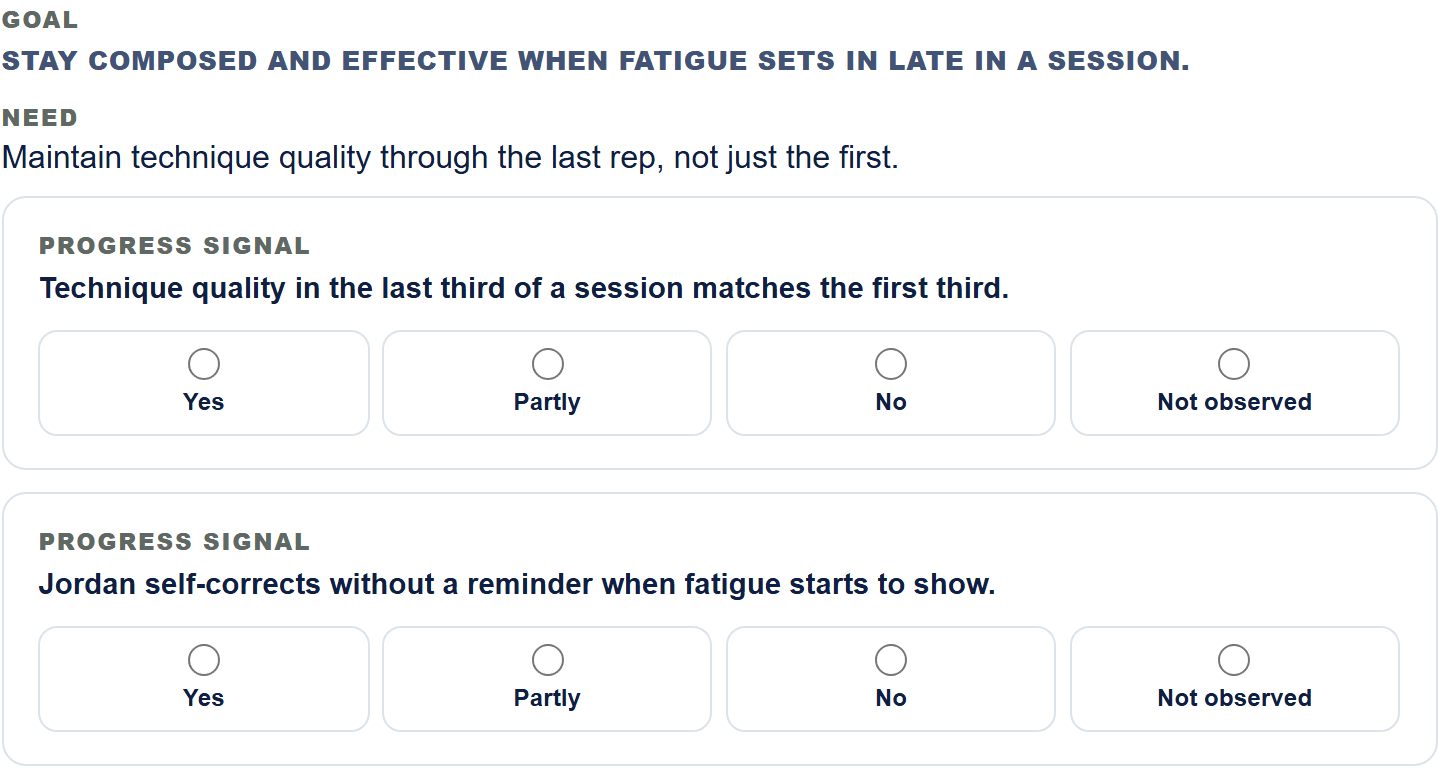 GOAL
STAY COMPOSED AND EFFECTIVE WHEN FATIGUE SETS IN LATE IN A SESSION.

NEED
Maintain technique quality through the last rep, not just the first.

PROGRESS SIGNAL
Technique quality in the last third of a session matches the first third.

Yes
Partly
No
Not observed

PROGRESS SIGNAL
Jordan self-corrects without a reminder when fatigue starts to show.

Yes
Partly
No
Not observed